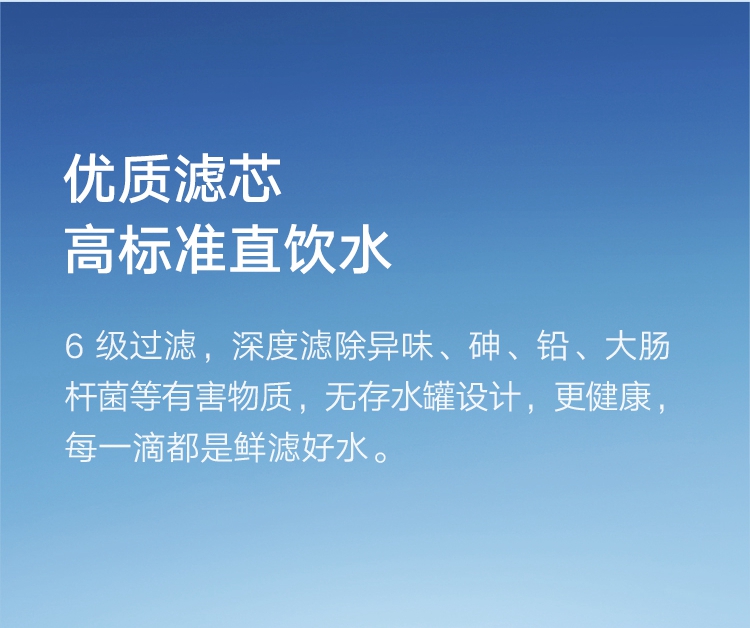 优质滤芯
高标准直饮水

6 级过滤，深度滤除异味、砷、铅、大肠杆菌等有害物质，无存水罐设计，更健康，每一滴都是鲜滤好水。